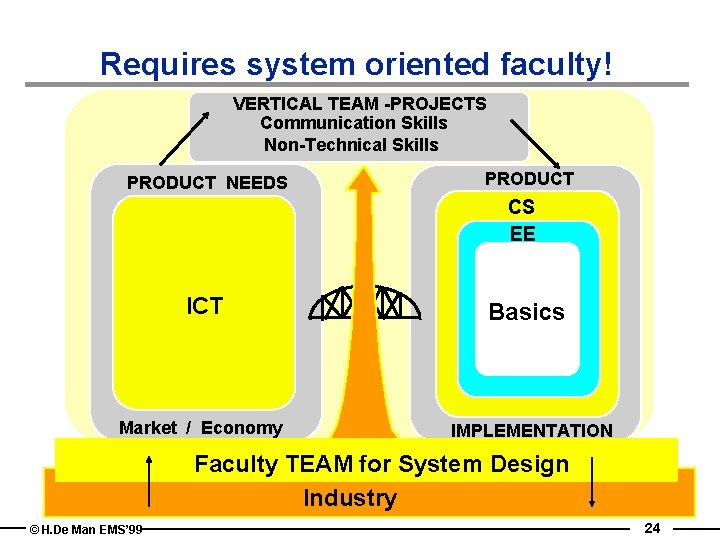 Requires system oriented faculty!

VERTICAL TEAM -PROJECTS
Communication Skills
Non-Technical Skills

PRODUCT NEEDS

ICT

Market / Economy

PRODUCT

CS

EE

Basics

IMPLEMENTATION

Faculty TEAM for System Design

Industry

© H.De Man EMS'99

24